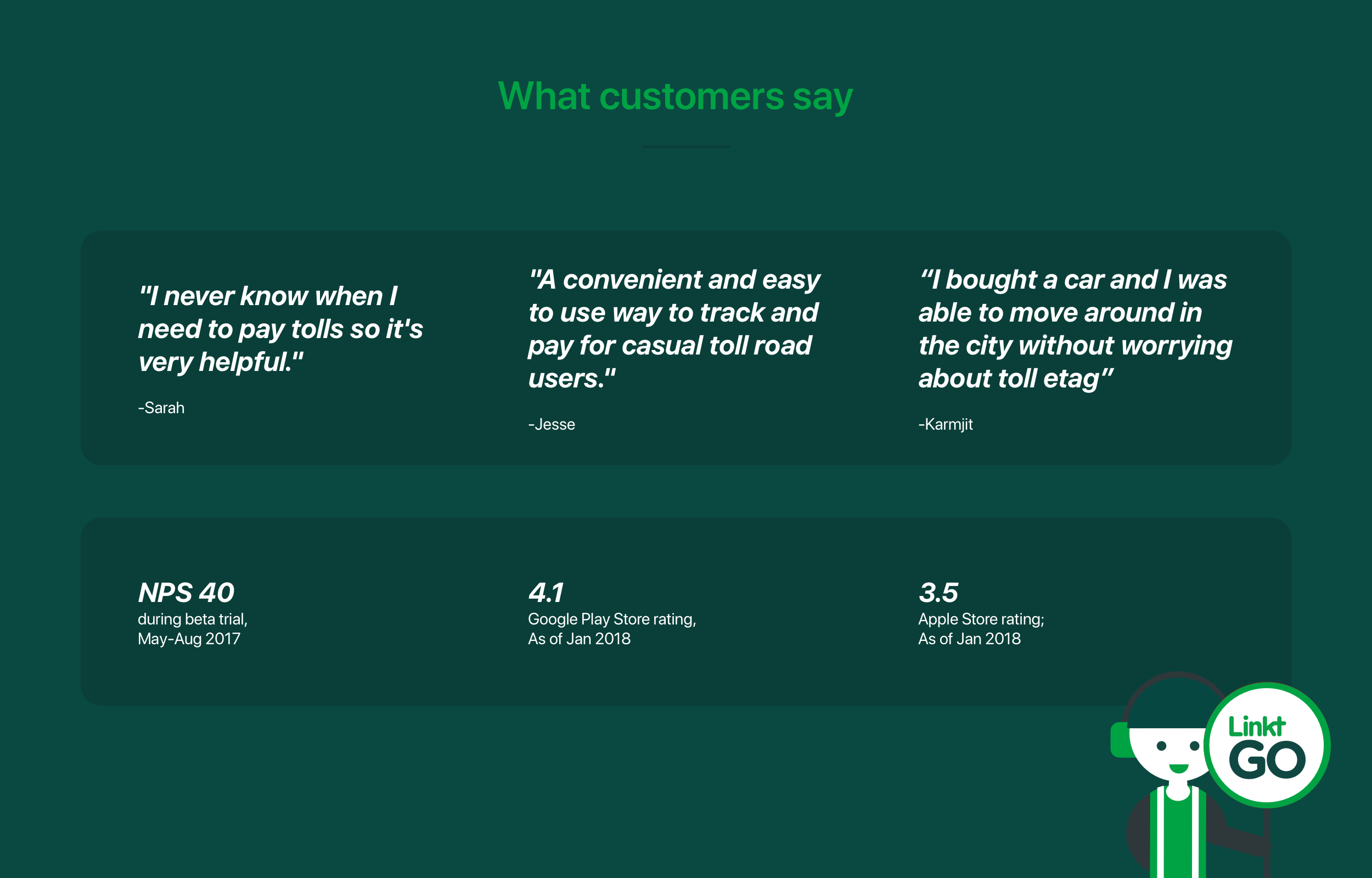 What customers say

"I never know when I need to pay tolls so it's very helpful."

-Sarah

"A convenient and easy to use way to track and pay for casual toll road users."

-Jesse

“I bought a car and I was able to move around in the city without worrying about toll etag”

-Karmjit

NPS 40
during beta trial, May-Aug 2017

4.1
Google Play Store rating, As of Jan 2018

3.5
Apple Store rating; As of Jan 2018

Linkt GO